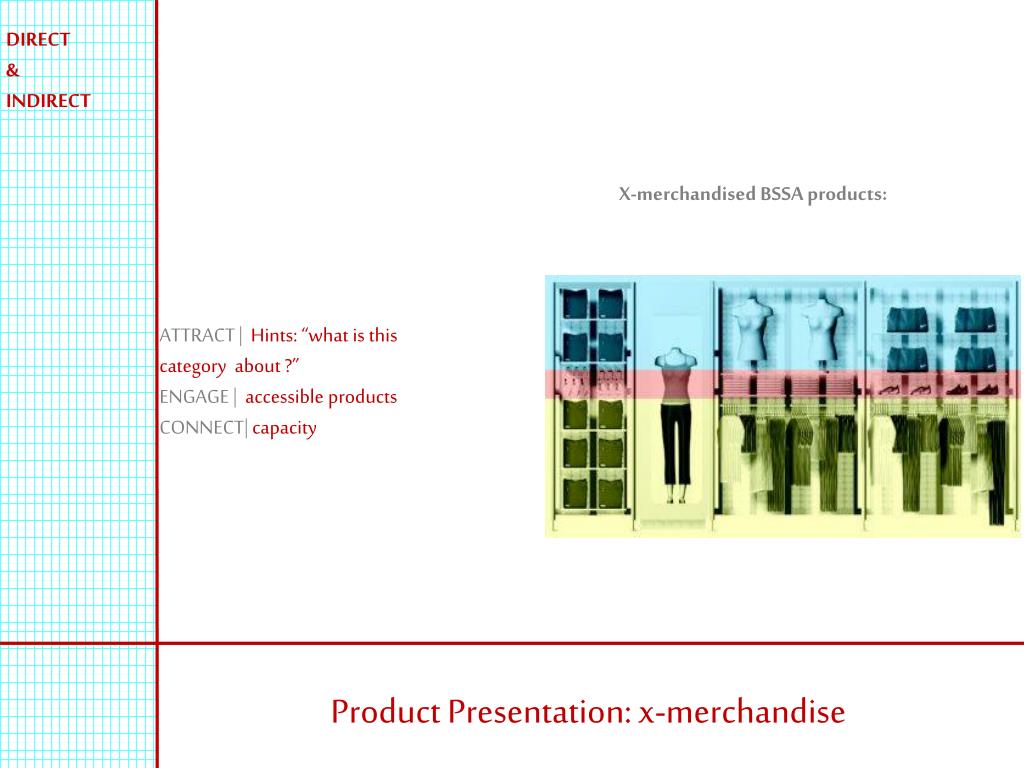 DIRECT
&
INDIRECT

X-merchandised BSSA products:

ATTRACT | Hints: “what is this category about ?”
ENGAGE | accessible products
CONNECT| capacity

Product Presentation: x-merchandise